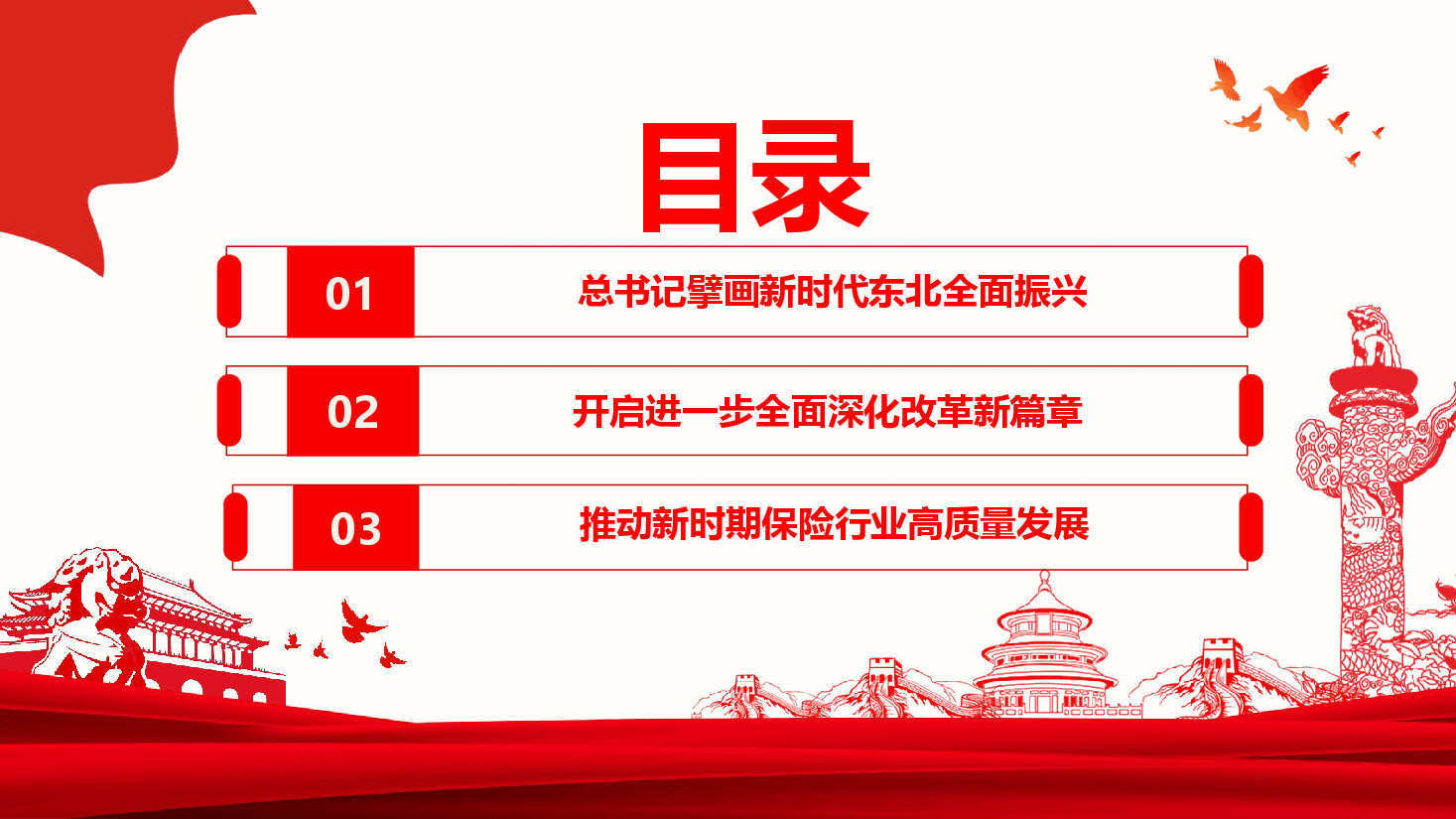 目录

01 总书记擘画新时代东北全面振兴

02 开启进一步全面深化改革新篇章

03 推动新时期保险行业高质量发展